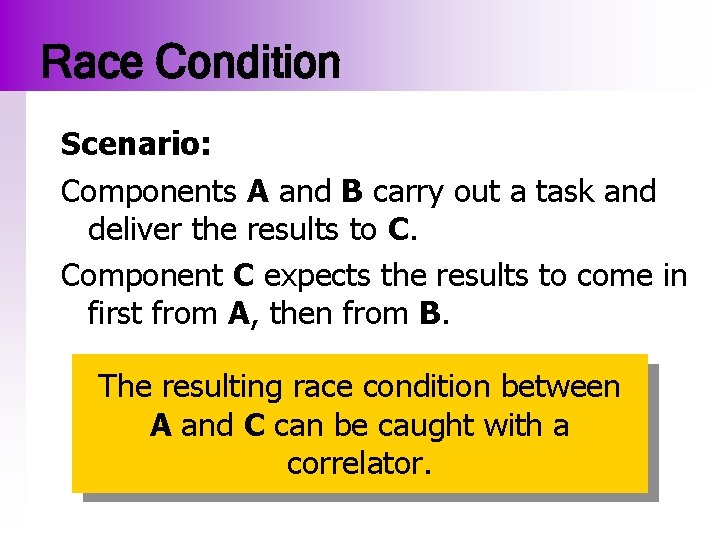 Race Condition

Scenario:

Components A and B carry out a task and deliver the results to C.

Component C expects the results to come in first from A, then from B.

The resulting race condition between A and C can be caught with a correlator.